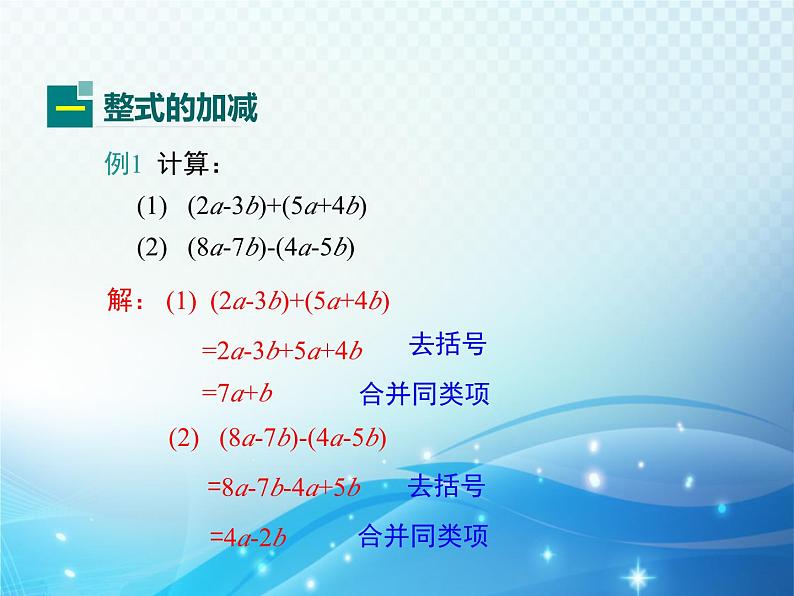 一 整式的加减

例1 计算：

(1) $(2a-3b)+(5a+4b)$

(2) $(8a-7b)-(4a-5b)$

解：(1) $(2a-3b)+(5a+4b)$

$=2a-3b+5a+4b$ 去括号

$=7a+b$ 合并同类项

(2) $(8a-7b)-(4a-5b)$

$=8a-7b-4a+5b$ 去括号

$=4a-2b$ 合并同类项